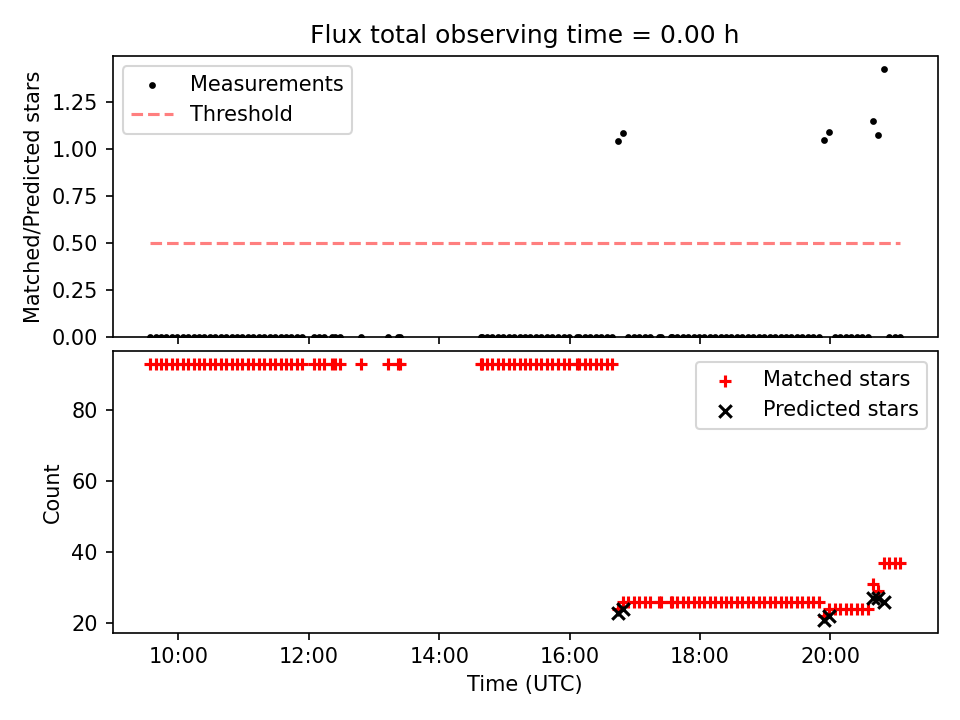 Flux total observing time = 0.00 h

Measurements
Threshold

Matched/Predicted stars

1.25
1.00
0.75
0.50
0.25
0.00

Matched stars
Predicted stars

Count

80
60
40
20

10:00
12:00
14:00
16:00
18:00
20:00

Time (UTC)